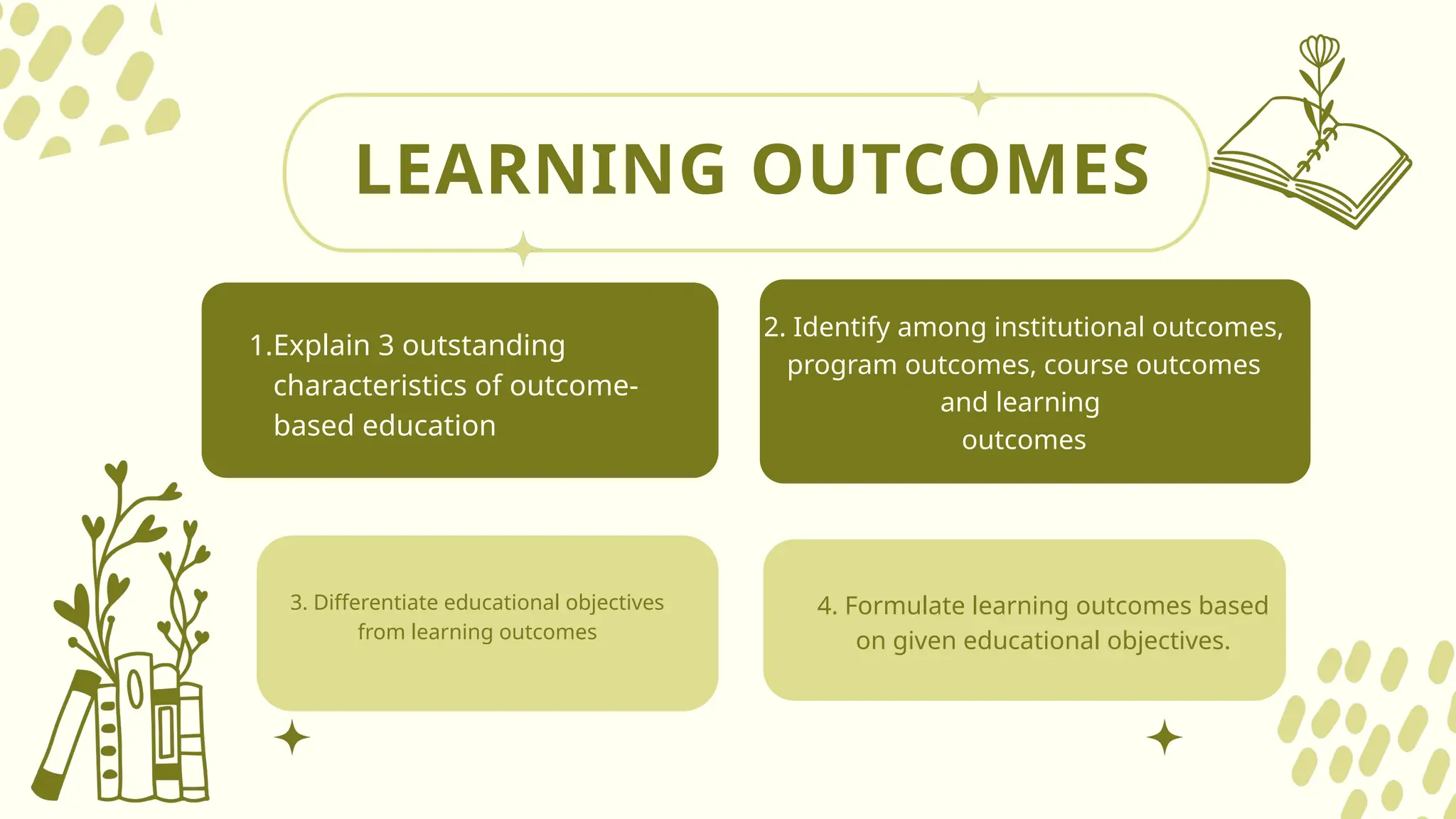 LEARNING OUTCOMES

1.Explain 3 outstanding characteristics of outcome-based education

2. Identify among institutional outcomes, program outcomes, course outcomes and learning outcomes

3. Differentiate educational objectives from learning outcomes

4. Formulate learning outcomes based on given educational objectives.